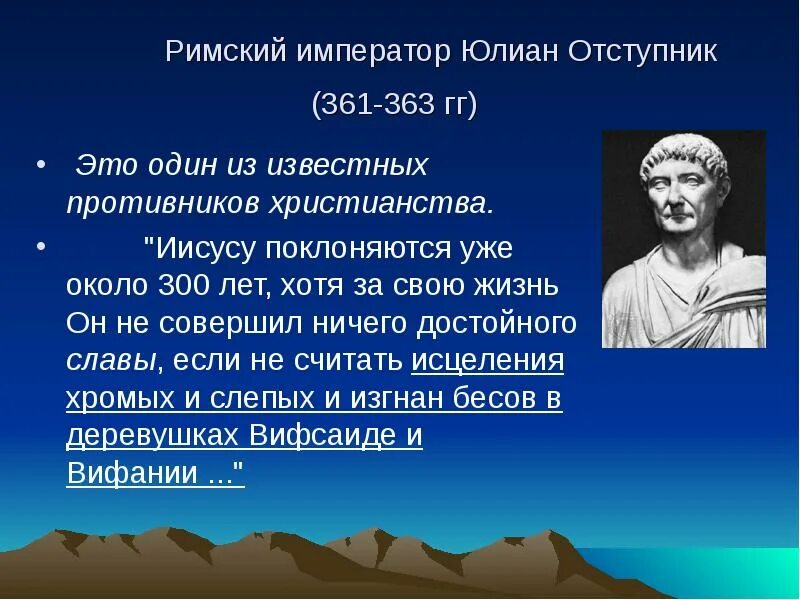 Римский император Юлиан Отступник

(361-363 гг)

• Это один из известных противников христианства.

• "Иисусу поклоняются уже около 300 лет, хотя за свою жизнь Он не совершил ничего достойного славы, если не считать исцеления хромых и слепых и изгнан бесов в деревушках Вифсаиде и Вифании ..."